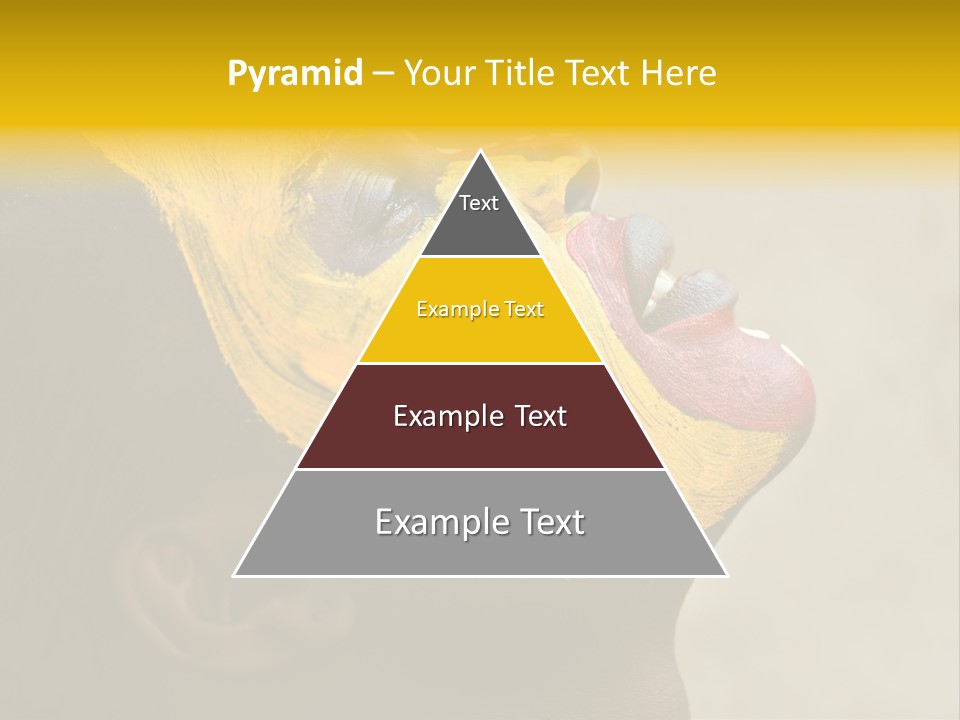 Pyramid – Your Title Text Here

Text

Example Text

Example Text

Example Text